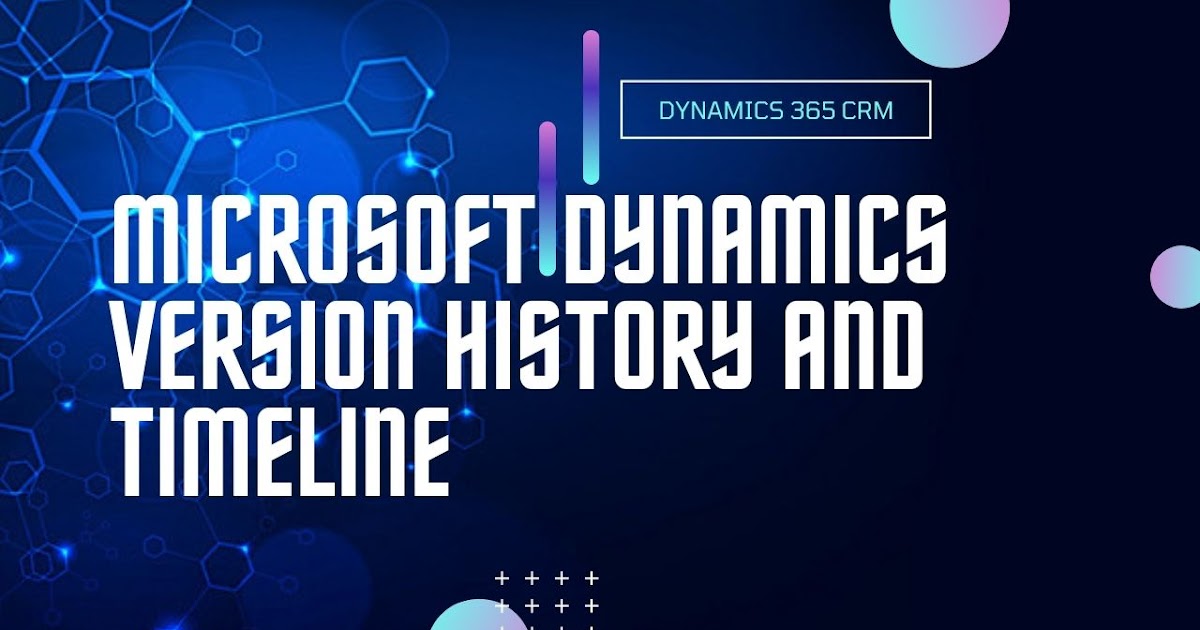 DYNAMICS 365 CRM

MICROSOFT DYNAMICS VERSION HISTORY AND TIMELINE